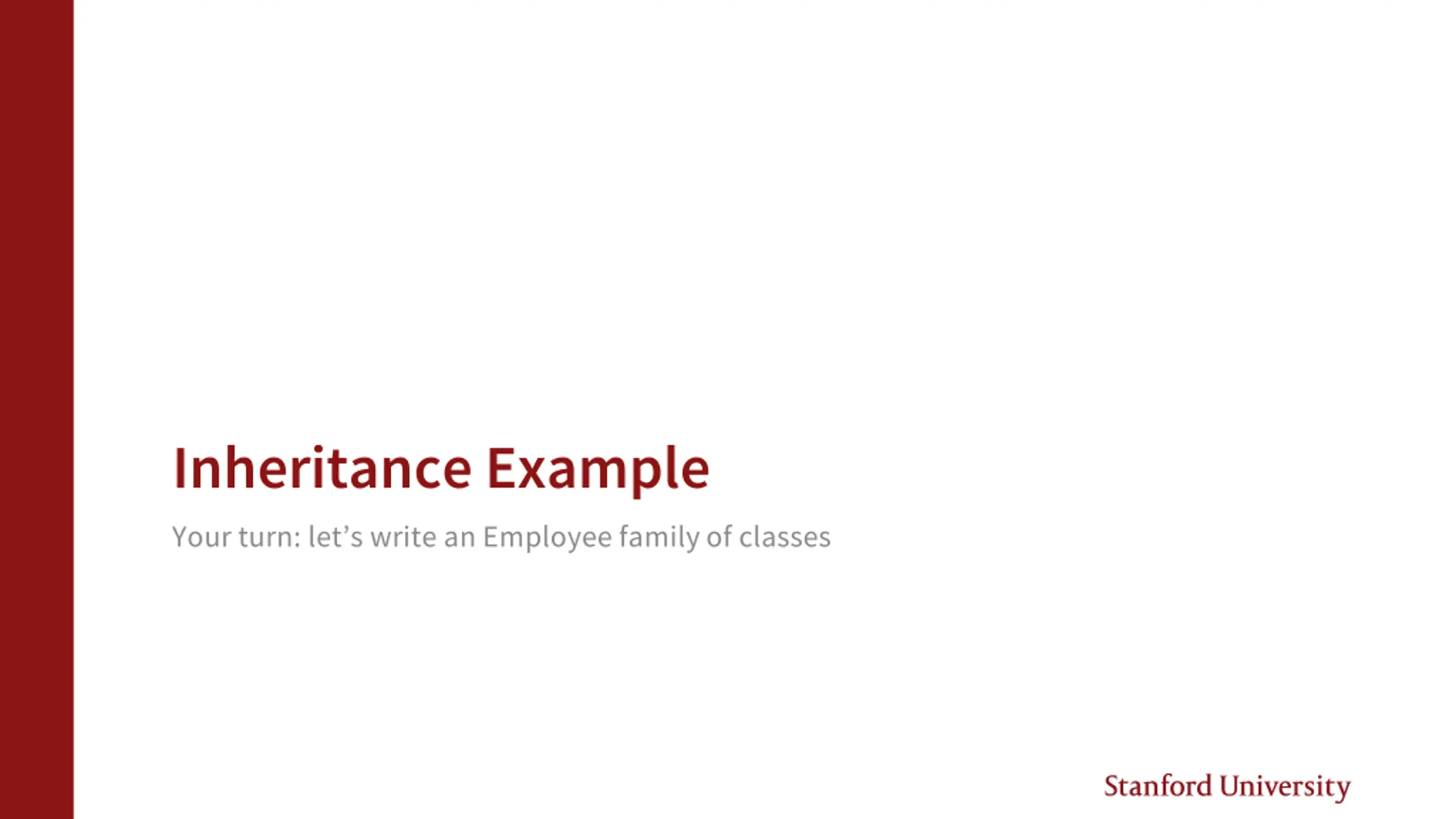 Inheritance Example

Your turn: let’s write an Employee family of classes

Stanford University